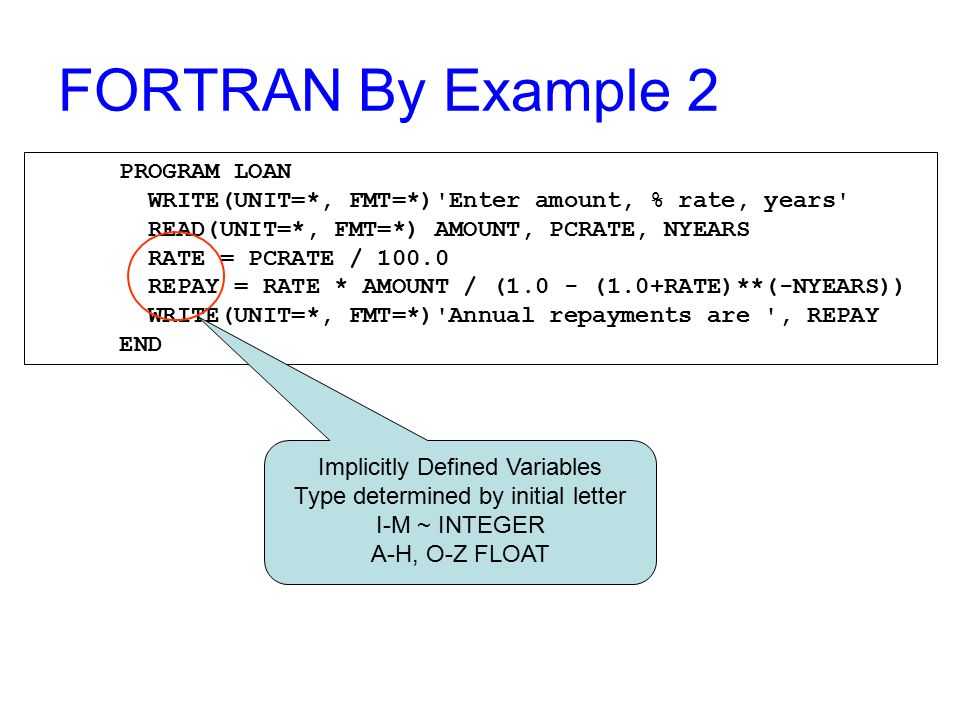 FORTRAN By Example 2

PROGRAM LOAN
  WRITE(UNIT=*, FMT=*)'Enter amount, % rate, years'
  READ(UNIT=*, FMT=*) AMOUNT, PCRATE, NYEARS
  RATE = PCRATE / 100.0
  REPAY = RATE * AMOUNT / (1.0 - (1.0+RATE)**(-NYEARS))
  WRITE(UNIT=*, FMT=*)'Annual repayments are ', REPAY
END

Implicitly Defined Variables
Type determined by initial letter
I-M ~ INTEGER
A-H, O-Z FLOAT